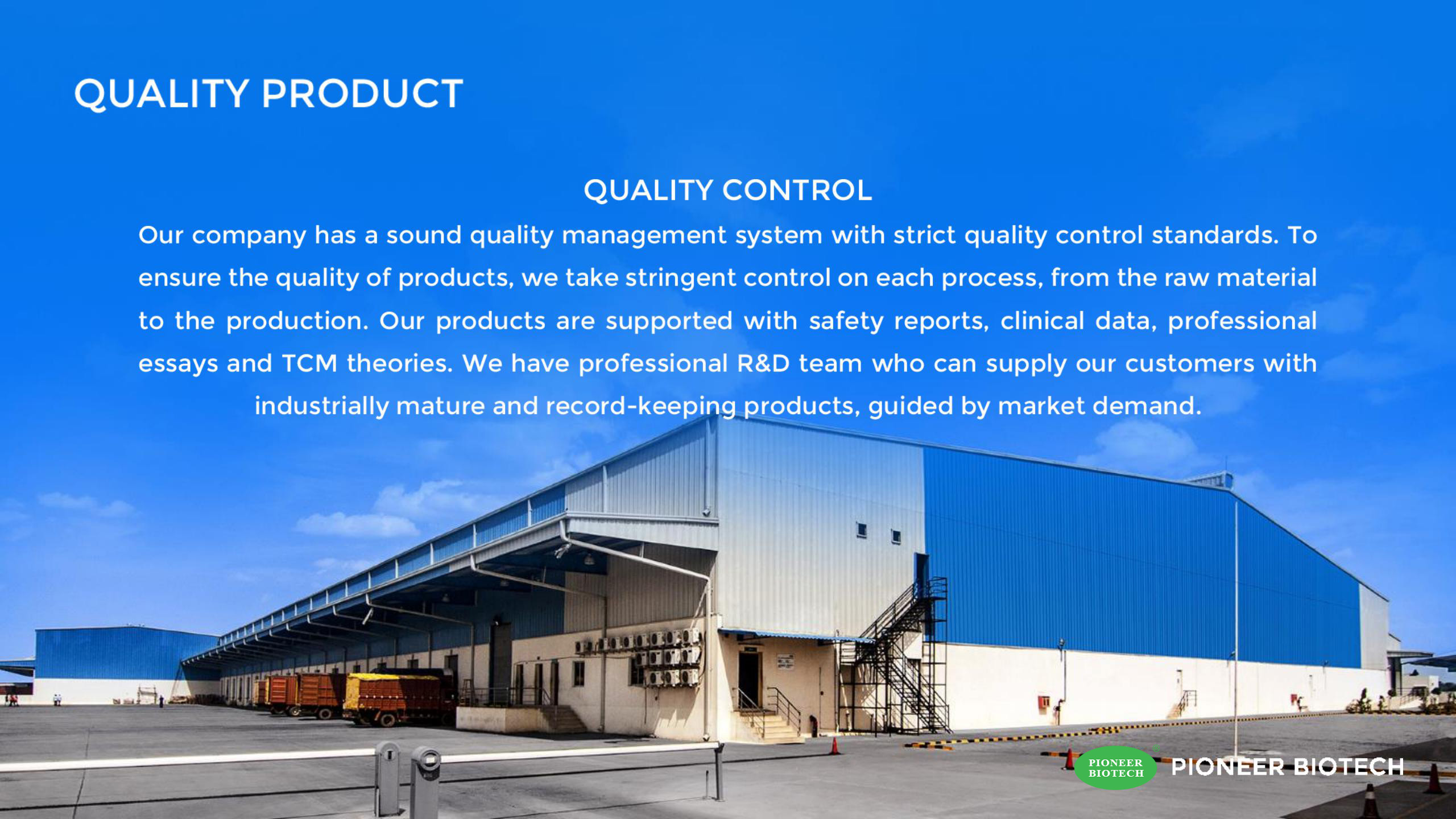 QUALITY PRODUCT

QUALITY CONTROL

Our company has a sound quality management system with strict quality control standards. To ensure the quality of products, we take stringent control on each process, from the raw material to the production. Our products are supported with safety reports, clinical data, professional essays and TCM theories. We have professional R&D team who can supply our customers with industrially mature and record-keeping products, guided by market demand.

PIONEER BIOTECH

PIONEER BIOTECH